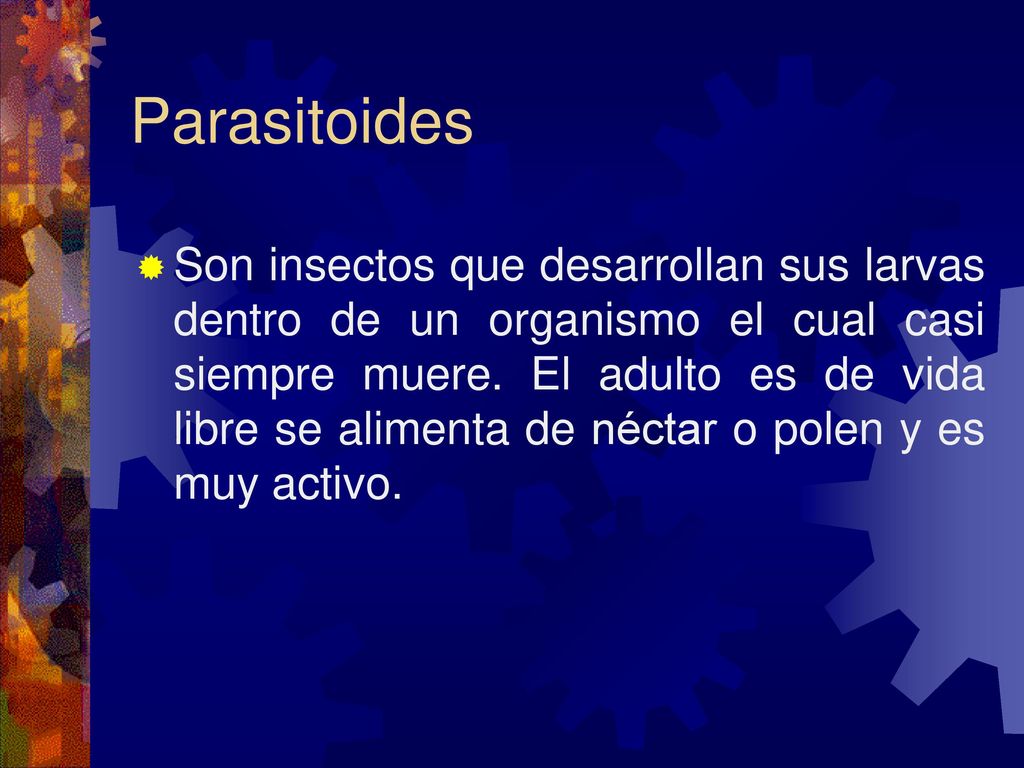 Parasitoides

Son insectos que desarrollan sus larvas dentro de un organismo el cual casi siempre muere. El adulto es de vida libre se alimenta de néctar o polen y es muy activo.